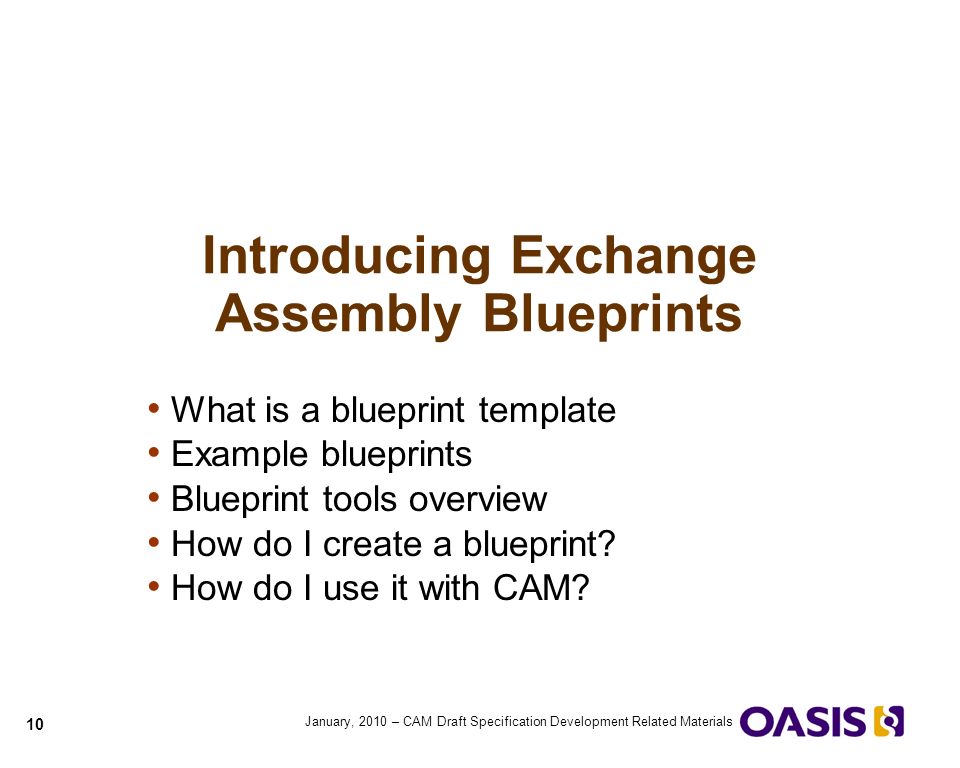 Introducing Exchange Assembly Blueprints

• What is a blueprint template
• Example blueprints
• Blueprint tools overview
• How do I create a blueprint?
• How do I use it with CAM?

10

January, 2010 – CAM Draft Specification Development Related Materials

OASIS